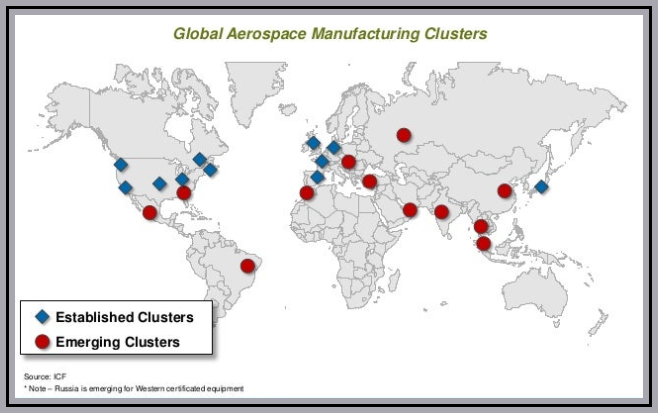 Global Aerospace Manufacturing Clusters

Established Clusters

Emerging Clusters

Source: ICF

* Note – Russia is emerging for Western certificated equipment